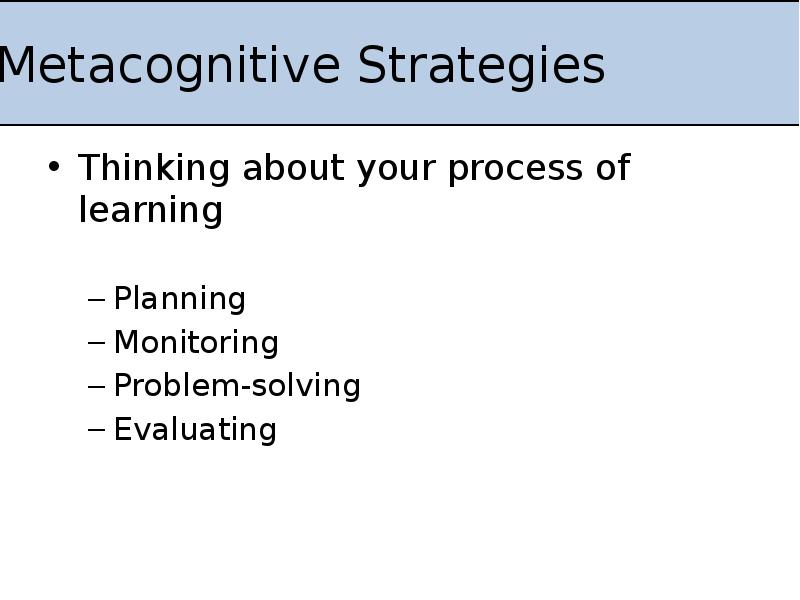 Metacognitive Strategies

• Thinking about your process of learning

– Planning
– Monitoring
– Problem-solving
– Evaluating